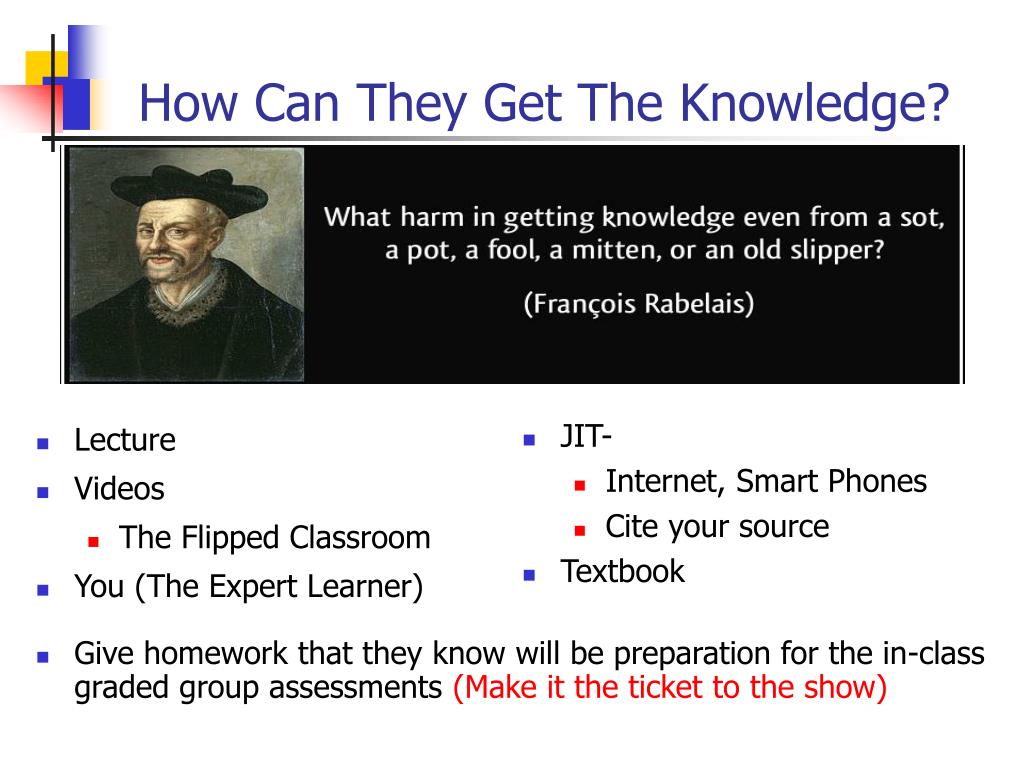 How Can They Get The Knowledge?

What harm in getting knowledge even from a sot, a pot, a fool, a mitten, or an old slipper?

(François Rabelais)

- Lecture
- Videos
  - The Flipped Classroom
- You (The Expert Learner)

- JIT-
  - Internet, Smart Phones
  - Cite your source
- Textbook

- Give homework that they know will be preparation for the in-class graded group assessments (Make it the ticket to the show)